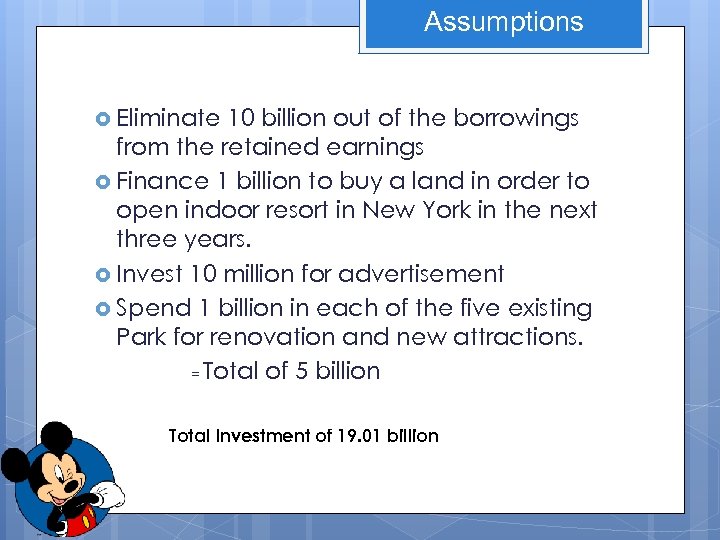 Assumptions

Eliminate 10 billion out of the borrowings from the retained earnings

Finance 1 billion to buy a land in order to open indoor resort in New York in the next three years.

Invest 10 million for advertisement

Spend 1 billion in each of the five existing Park for renovation and new attractions.

=Total of 5 billion

Total Investment of 19.01 billion